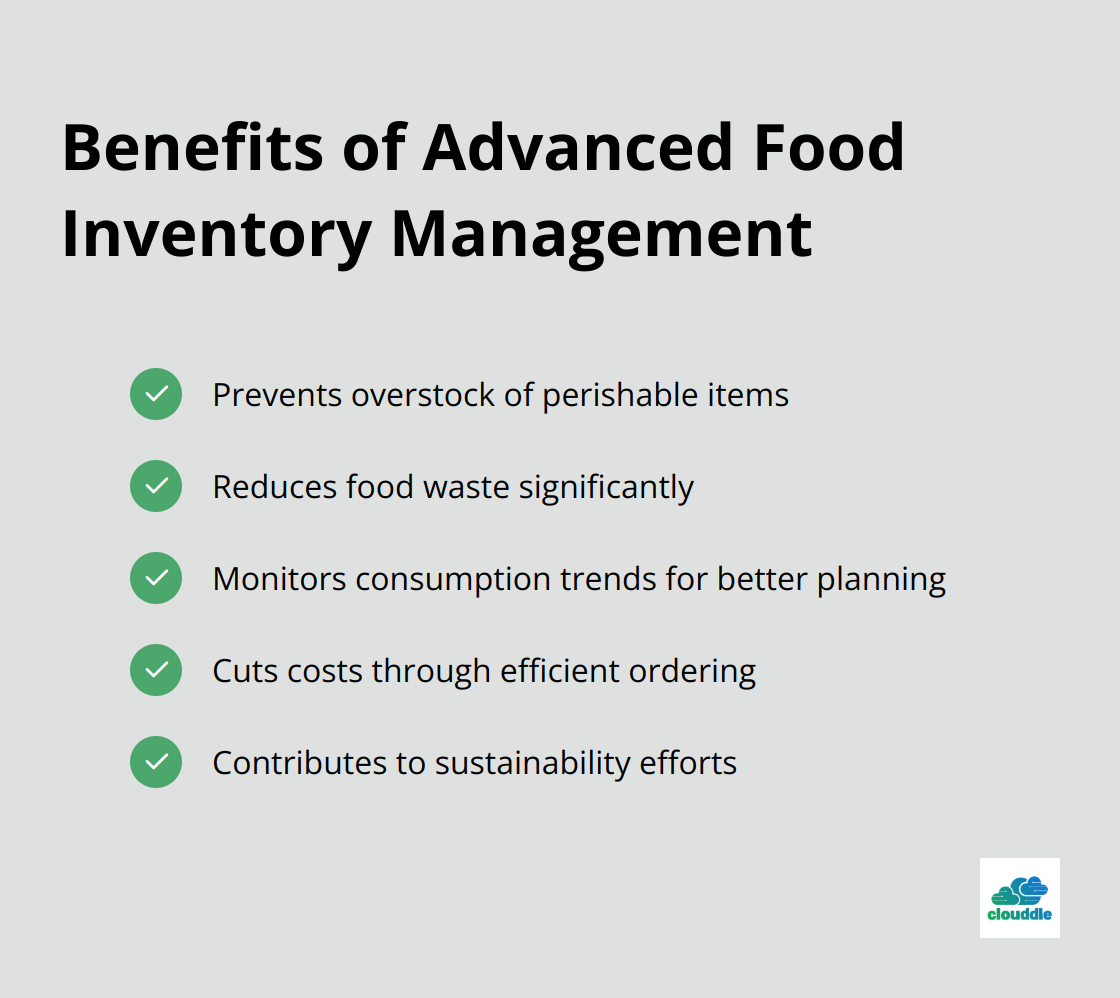 Benefits of Advanced Food Inventory Management

Prevents overstock of perishable items

Reduces food waste significantly

Monitors consumption trends for better planning

Cuts costs through efficient ordering

Contributes to sustainability efforts

clouddle